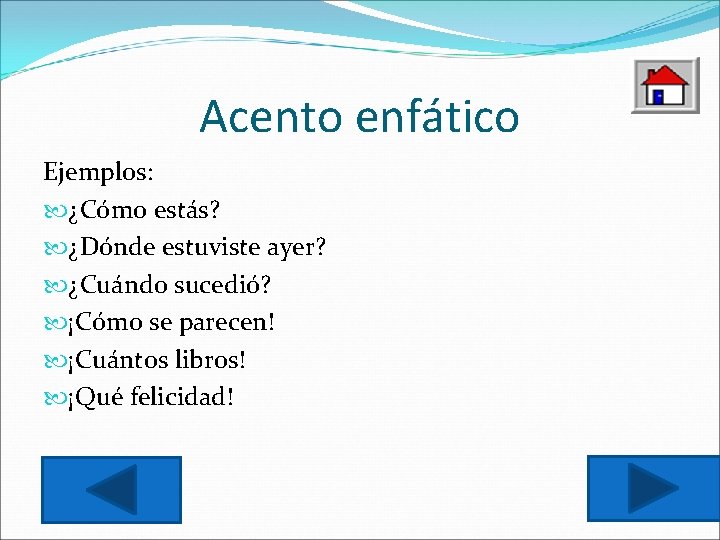 Acento enfático

Ejemplos:
¿Cómo estás?
¿Dónde estuviste ayer?
¿Cuándo sucedió?
¡Cómo se parecen!
¡Cuántos libros!
¡Qué felicidad!